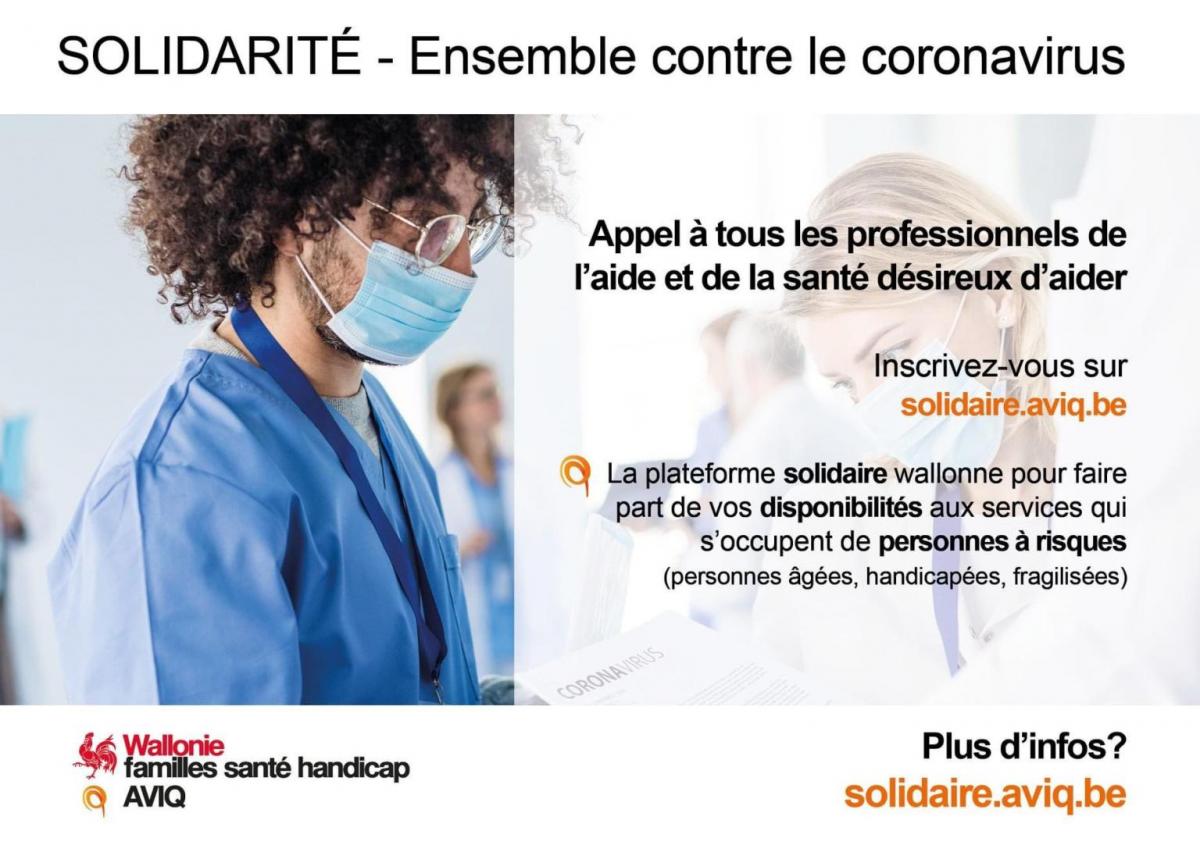 SOLIDARITÉ - Ensemble contre le coronavirus

Appel à tous les professionnels de l'aide et de la santé désireux d'aider

Inscrivez-vous sur
solidaire.aviq.be

La plateforme solidaire wallonne pour faire part de vos disponibilités aux services qui s'occupent de personnes à risques
(personnes âgées, handicapées, fragilisées)

CORONAVIRUS

Wallonie
familles santé handicap
AVIQ

Plus d'infos?
solidaire.aviq.be